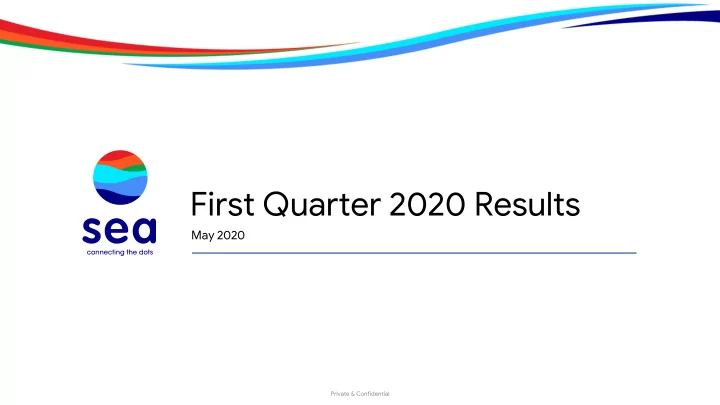 sea
connecting the dots

First Quarter 2020 Results
May 2020

Private & Confidential